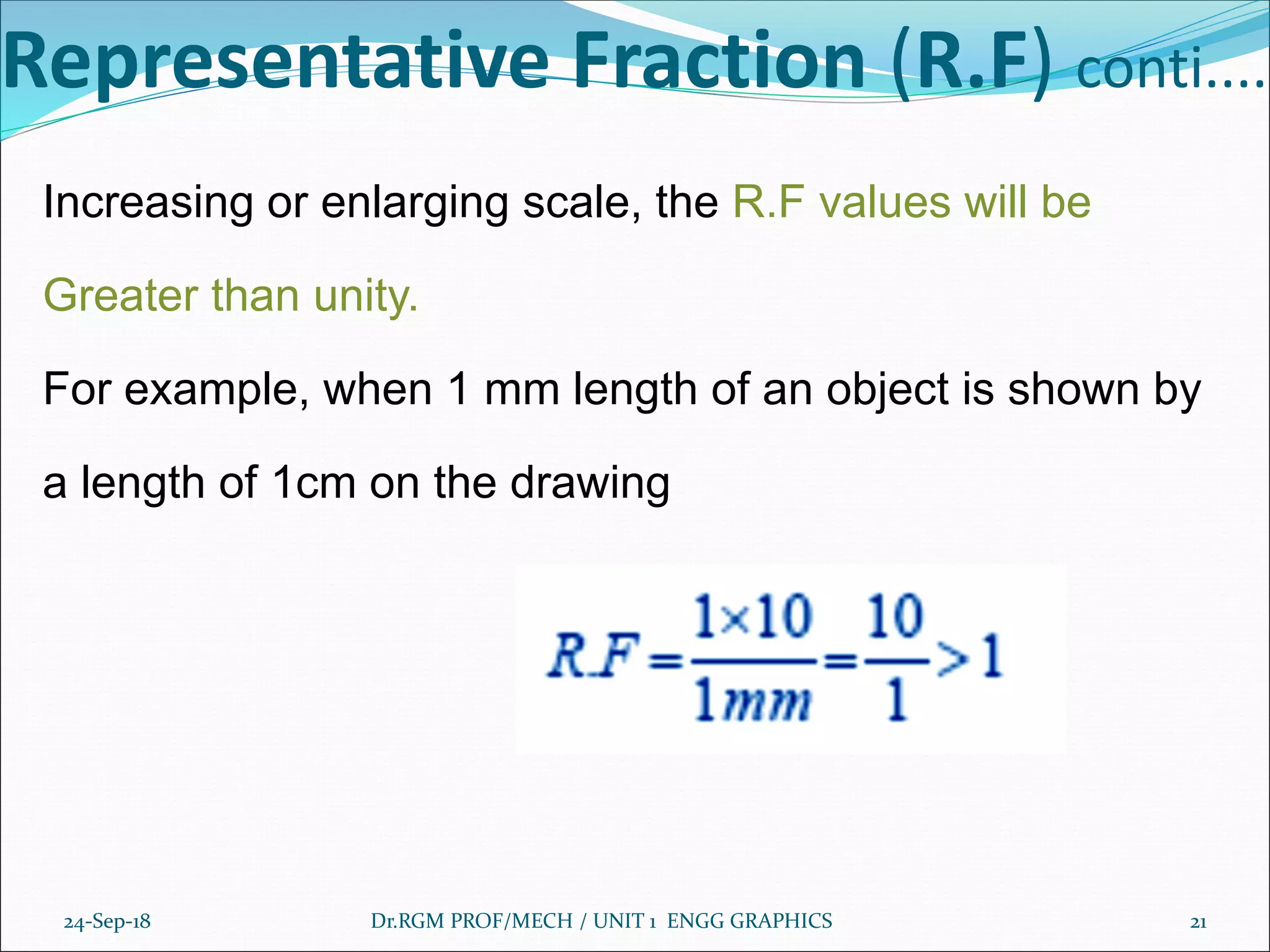 Representative Fraction (R.F) conti….

Increasing or enlarging scale, the R.F values will be Greater than unity.

For example, when 1 mm length of an object is shown by a length of 1cm on the drawing

$R.F = \frac{1 \times 10}{1mm} = \frac{10}{1} > 1$

24-Sep-18 Dr.RGM PROF/MECH / UNIT 1 ENGG GRAPHICS 21